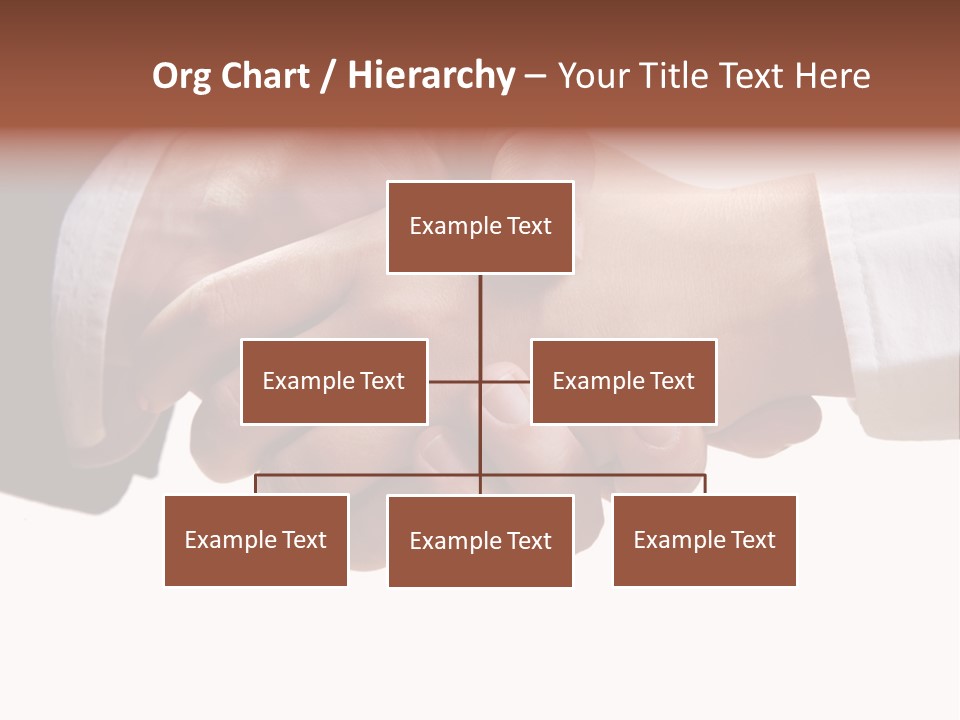 Org Chart / Hierarchy – Your Title Text Here

Example Text

Example Text

Example Text

Example Text

Example Text

Example Text